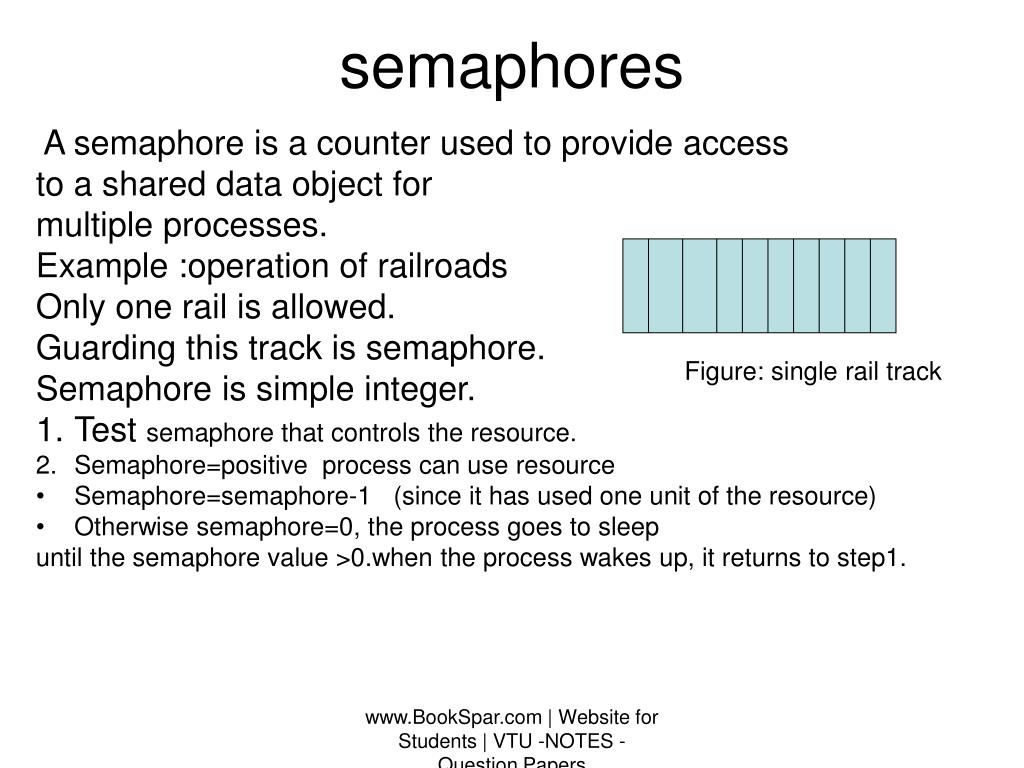 semaphores

A semaphore is a counter used to provide access to a shared data object for multiple processes.
Example :operation of railroads
Only one rail is allowed.
Guarding this track is semaphore.
Semaphore is simple integer.

Figure: single rail track

1. Test semaphore that controls the resource.
2. Semaphore=positive process can use resource
• Semaphore=semaphore-1 (since it has used one unit of the resource)
• Otherwise semaphore=0, the process goes to sleep
until the semaphore value >0.when the process wakes up, it returns to step1.

www.BookSpar.com | Website for Students | VTU -NOTES - Question Papers